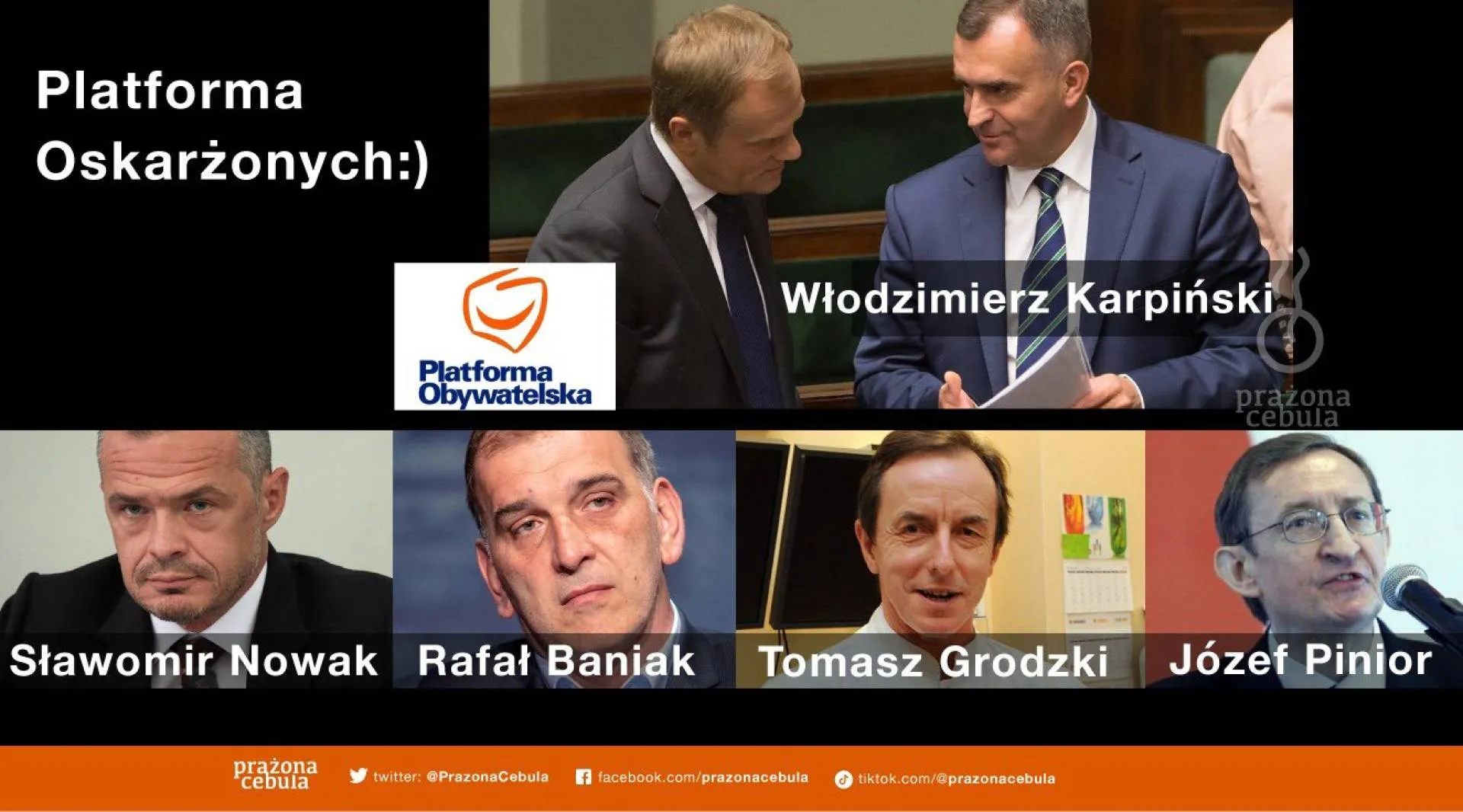 Platforma Oskarżonych:)

Platforma Obywatelska

Włodzimierz Karpiński

prażona cebula

Sławomir Nowak

Rafał Baniak

Tomasz Grodzki

Józef Pinior

prażona cebula

twitter: @PrazonaCebula

facebook.com/prazonacebula

tiktok.com/@prazonacebula